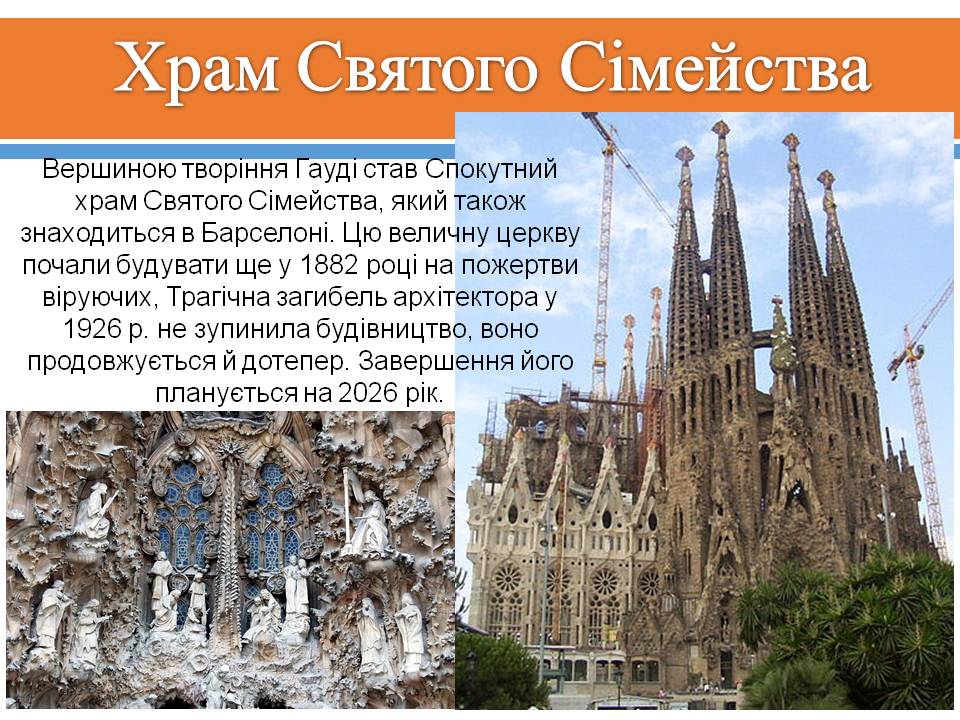 Храм Святого Сімейства

Вершиною творіння Гауді став Спокутний храм Святого Сімейства, який також знаходиться в Барселоні. Цю величну церкву почали будувати ще у 1882 році на пожертви віруючих, Трагічна загибель архітектора у 1926 р. не зупинила будівництво, воно продовжується й дотепер. Завершення його планується на 2026 рік.